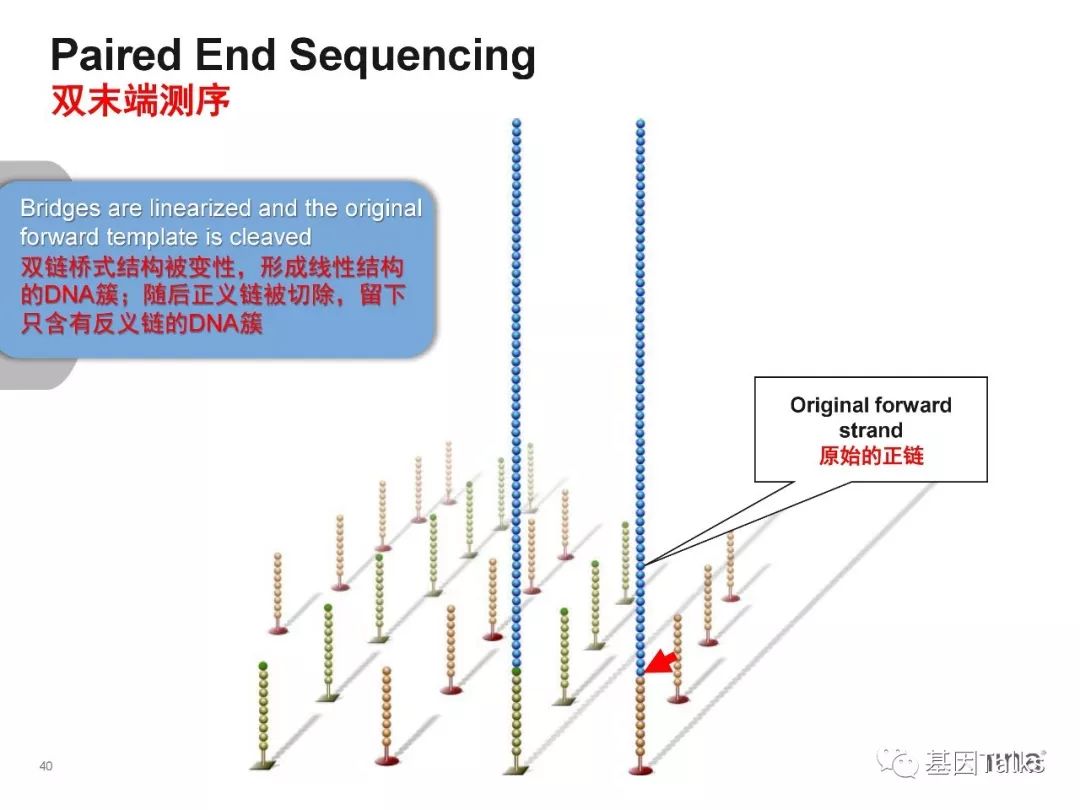 Paired End Sequencing
双末端测序

Bridges are linearized and the original forward template is cleaved
双链桥式结构被变性，形成线性结构的DNA簇；随后正义链被切除，留下只含有反义链的DNA簇

Original forward strand
原始的正链

40

基因Talks